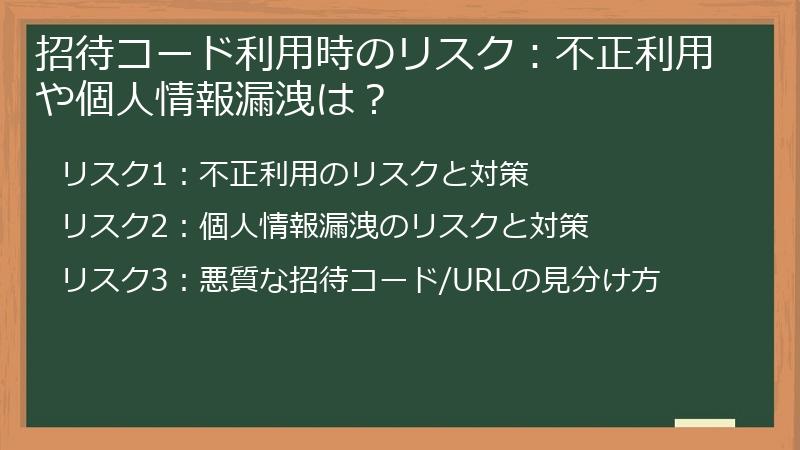 招待コード利用時のリスク：不正利用や個人情報漏洩は？

リスク1：不正利用のリスクと対策

リスク2：個人情報漏洩のリスクと対策

リスク3：悪質な招待コード/URLの見分け方